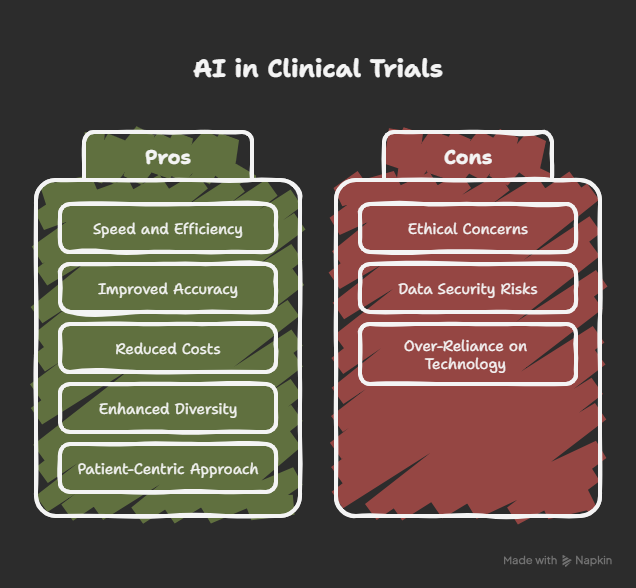 AI in Clinical Trials

Pros

Speed and Efficiency

Improved Accuracy

Reduced Costs

Enhanced Diversity

Patient-Centric Approach

Cons

Ethical Concerns

Data Security Risks

Over-Reliance on Technology

Made with Napkin